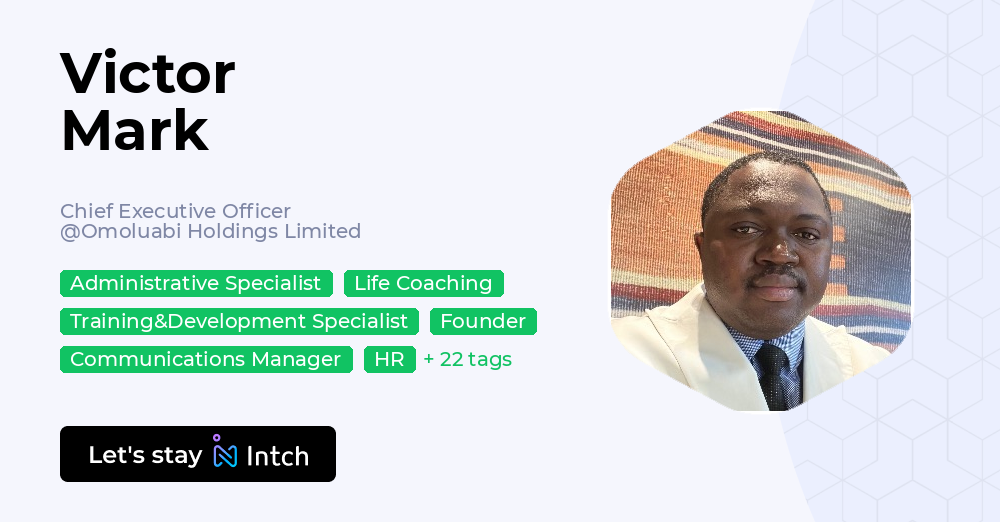 Victor Mark

Chief Executive Officer
@Omoluabi Holdings Limited

Administrative Specialist
Life Coaching
Training&Development Specialist
Founder
Communications Manager
HR
+ 22 tags

Let's stay Intch